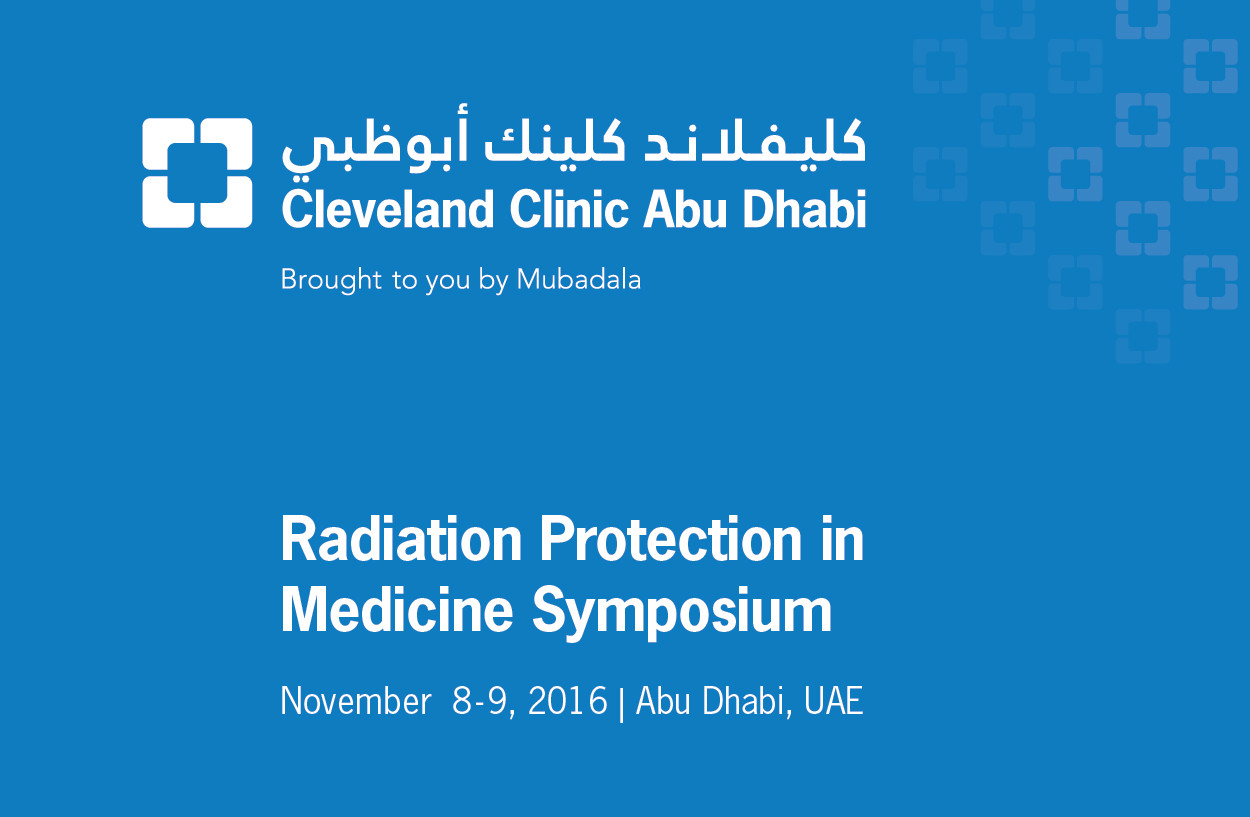 كليفلاند كلينك أبوظبي
Cleveland Clinic Abu Dhabi

Brought to you by Mubadala

Radiation Protection in Medicine Symposium

November 8-9, 2016 | Abu Dhabi, UAE